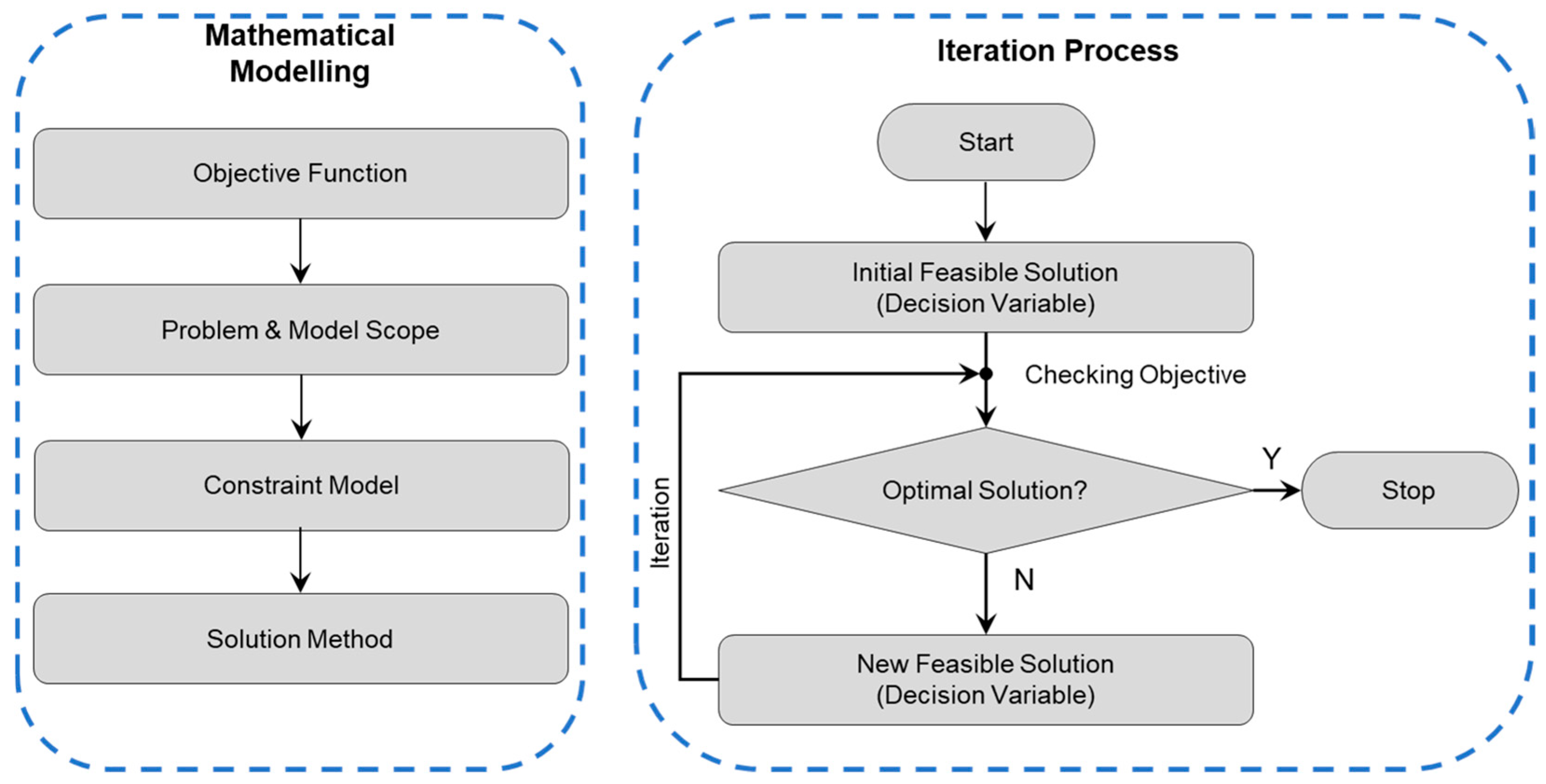 Mathematical Modelling

Objective Function

Problem & Model Scope

Constraint Model

Solution Method

Iteration Process

Start

Initial Feasible Solution (Decision Variable)

Checking Objective

Iteration

Optimal Solution?

Y

Stop

N

New Feasible Solution (Decision Variable)